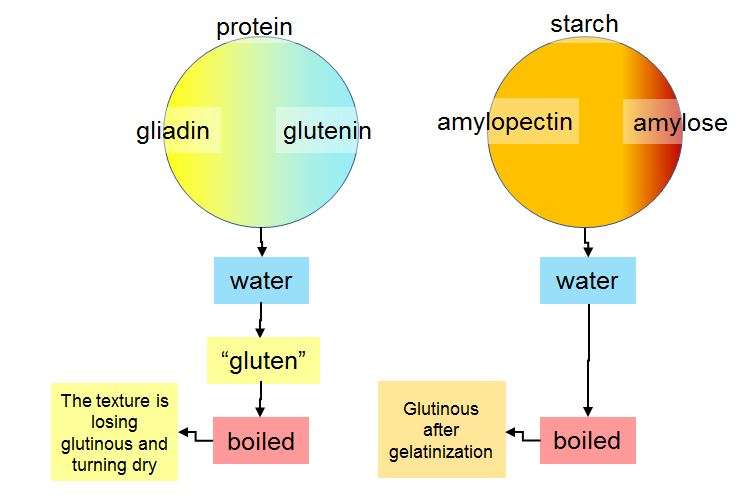 protein

gliadin

glutenin

water

“gluten”

boiled

The texture is losing glutinous and turning dry

starch

amylopectin

amylose

water

boiled

Glutinous after gelatinization